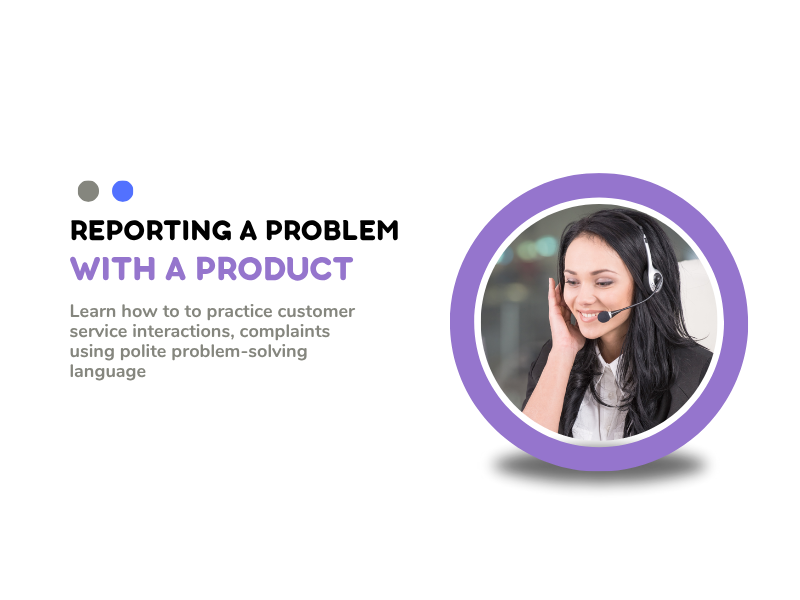 REPORTING A PROBLEM
WITH A PRODUCT

Learn how to to practice customer service interactions, complaints using polite problem-solving language